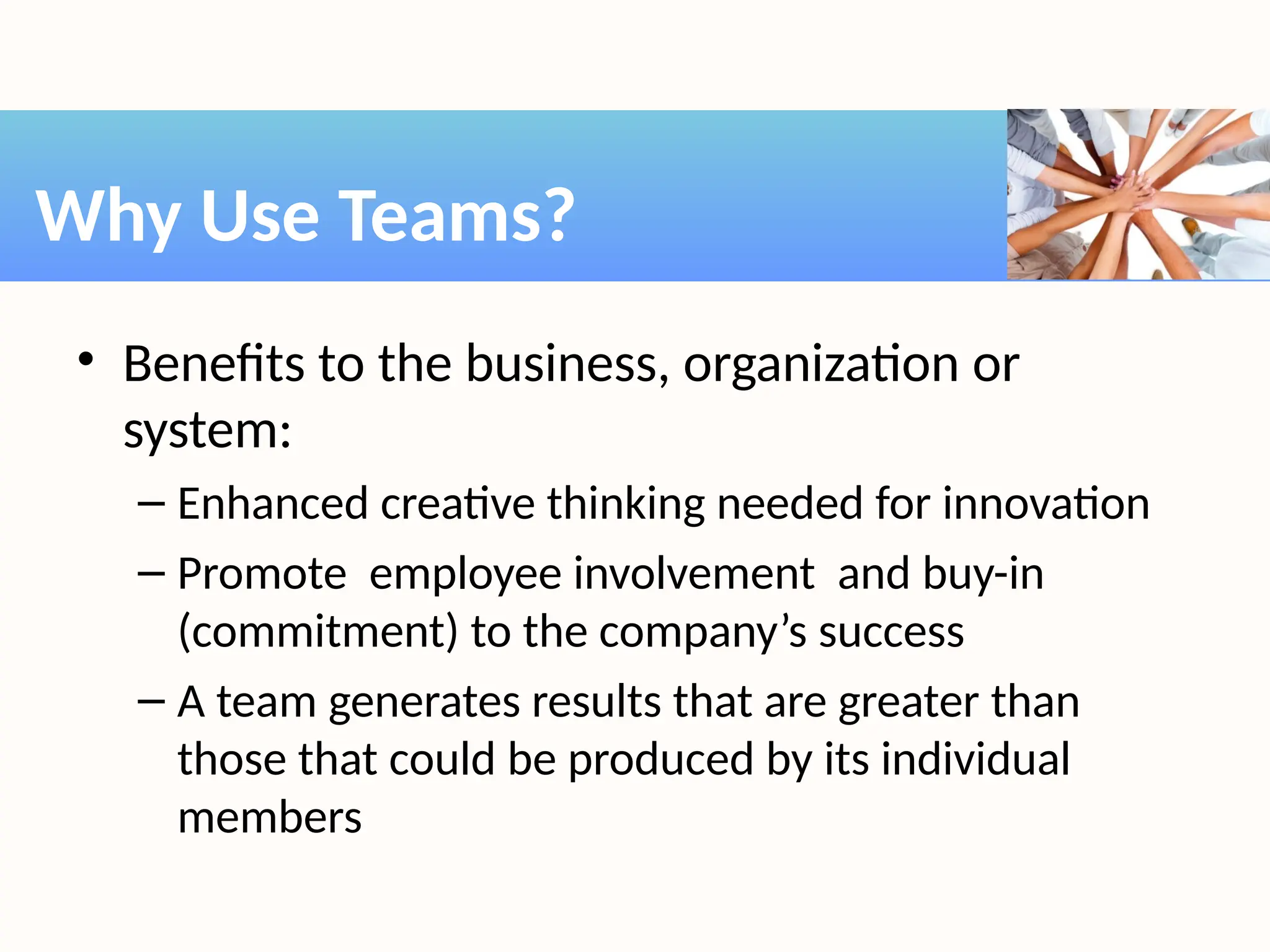 Why Use Teams?

• Benefits to the business, organization or system:

– Enhanced creative thinking needed for innovation

– Promote employee involvement and buy-in (commitment) to the company’s success

– A team generates results that are greater than those that could be produced by its individual members